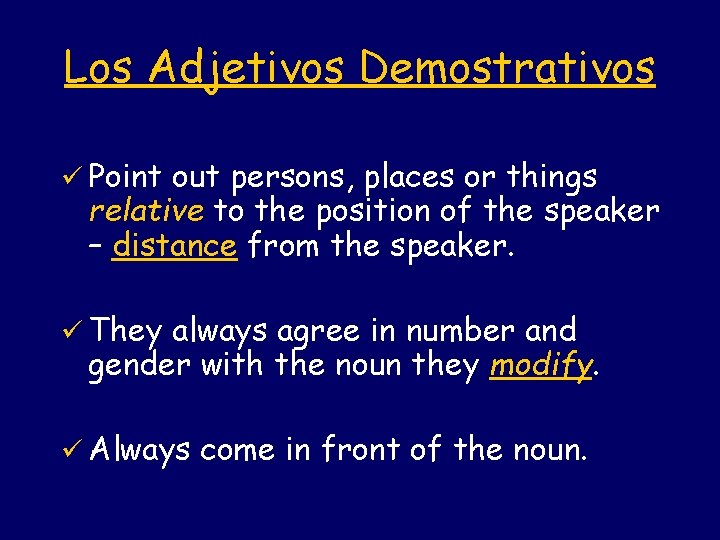 Los Adjetivos Demostrativos

✓ Point out persons, places or things relative to the position of the speaker – distance from the speaker.

✓ They always agree in number and gender with the noun they modify.

✓ Always come in front of the noun.